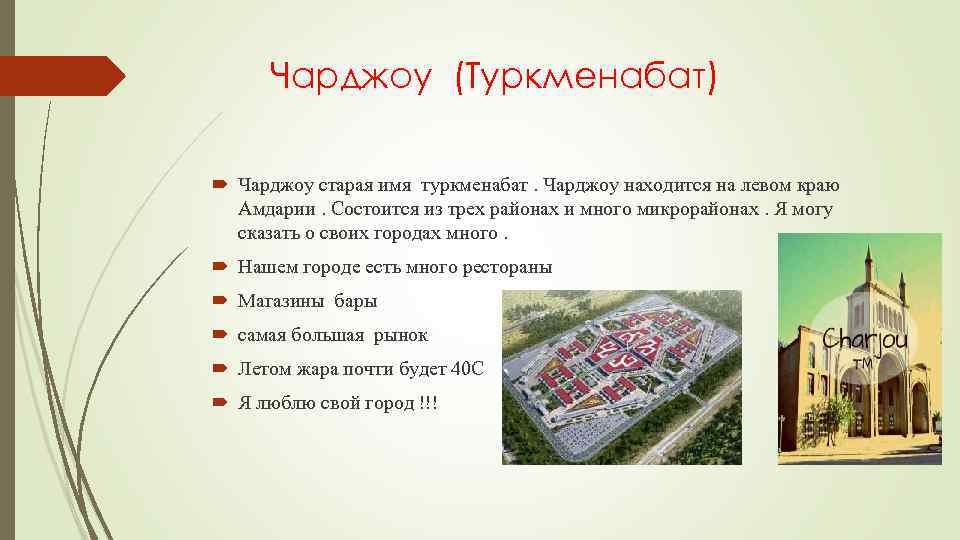 Чарджоу (Туркменабат)

Чарджоу старая имя туркменабат . Чарджоу находится на левом краю Амдарии . Состоится из трех районах и много микрорайонах . Я могу сказать о своих городах много .

Нашем городе есть много рестораны

Магазины бары

самая большая рынок

Летом жара почти будет 40С

Я люблю свой город !!!

Charjou
TM